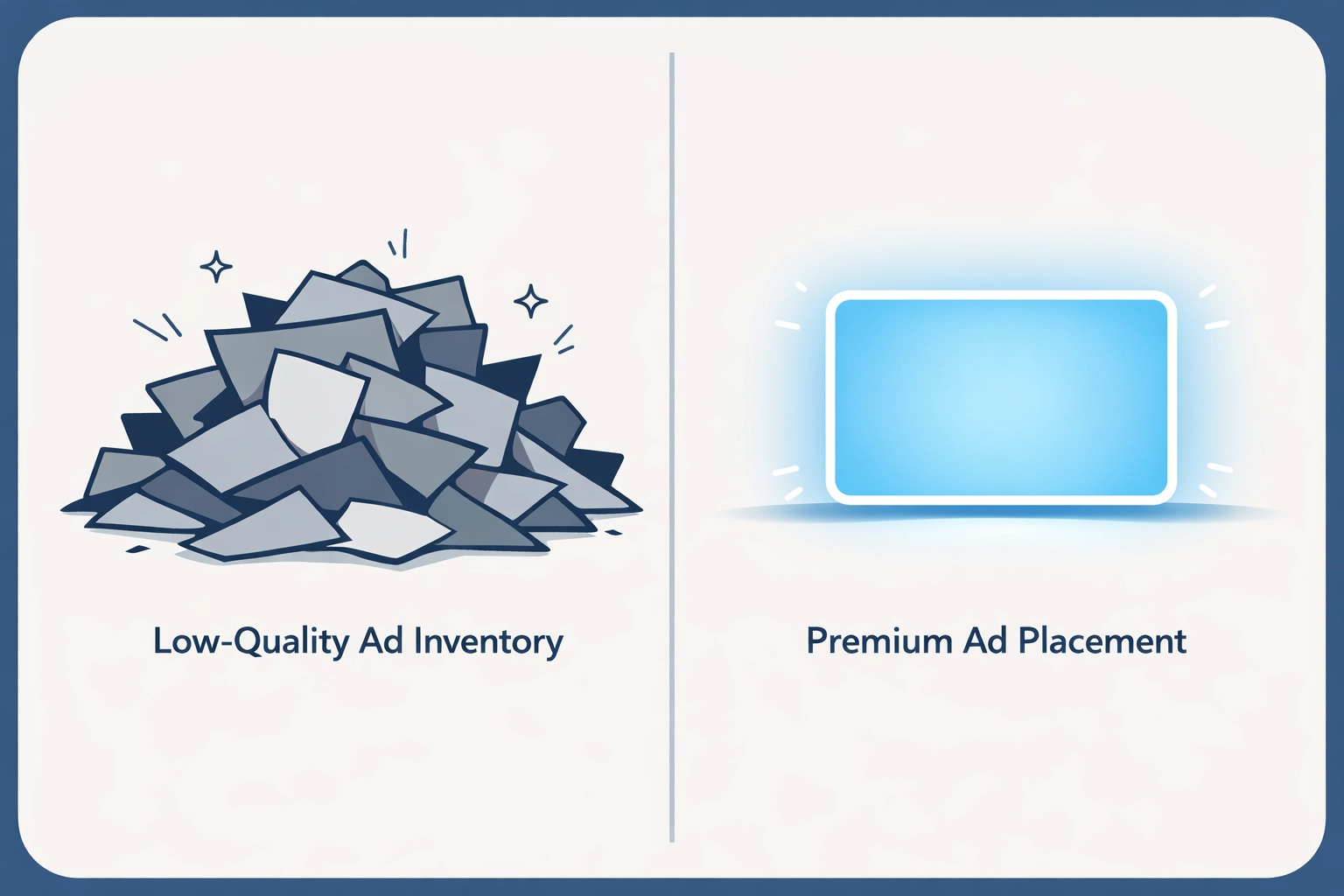 Low-Quality Ad Inventory

Premium Ad Placement